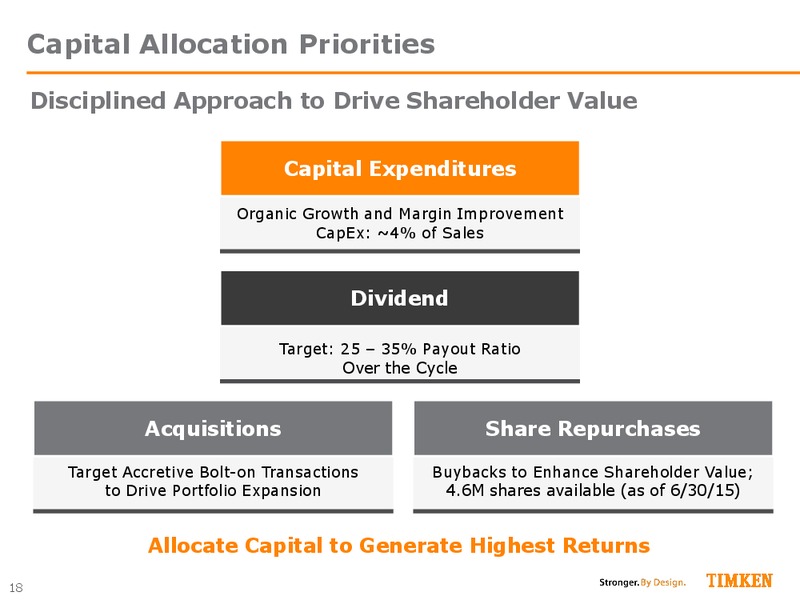 Capital Allocation Priorities

Disciplined Approach to Drive Shareholder Value

Capital Expenditures

Organic Growth and Margin Improvement
CapEx: ~4% of Sales

Dividend

Target: 25 – 35% Payout Ratio
Over the Cycle

Acquisitions

Target Accretive Bolt-on Transactions to Drive Portfolio Expansion

Share Repurchases

Buybacks to Enhance Shareholder Value; 4.6M shares available (as of 6/30/15)

Allocate Capital to Generate Highest Returns

18

Stronger. By Design. TIMKEN